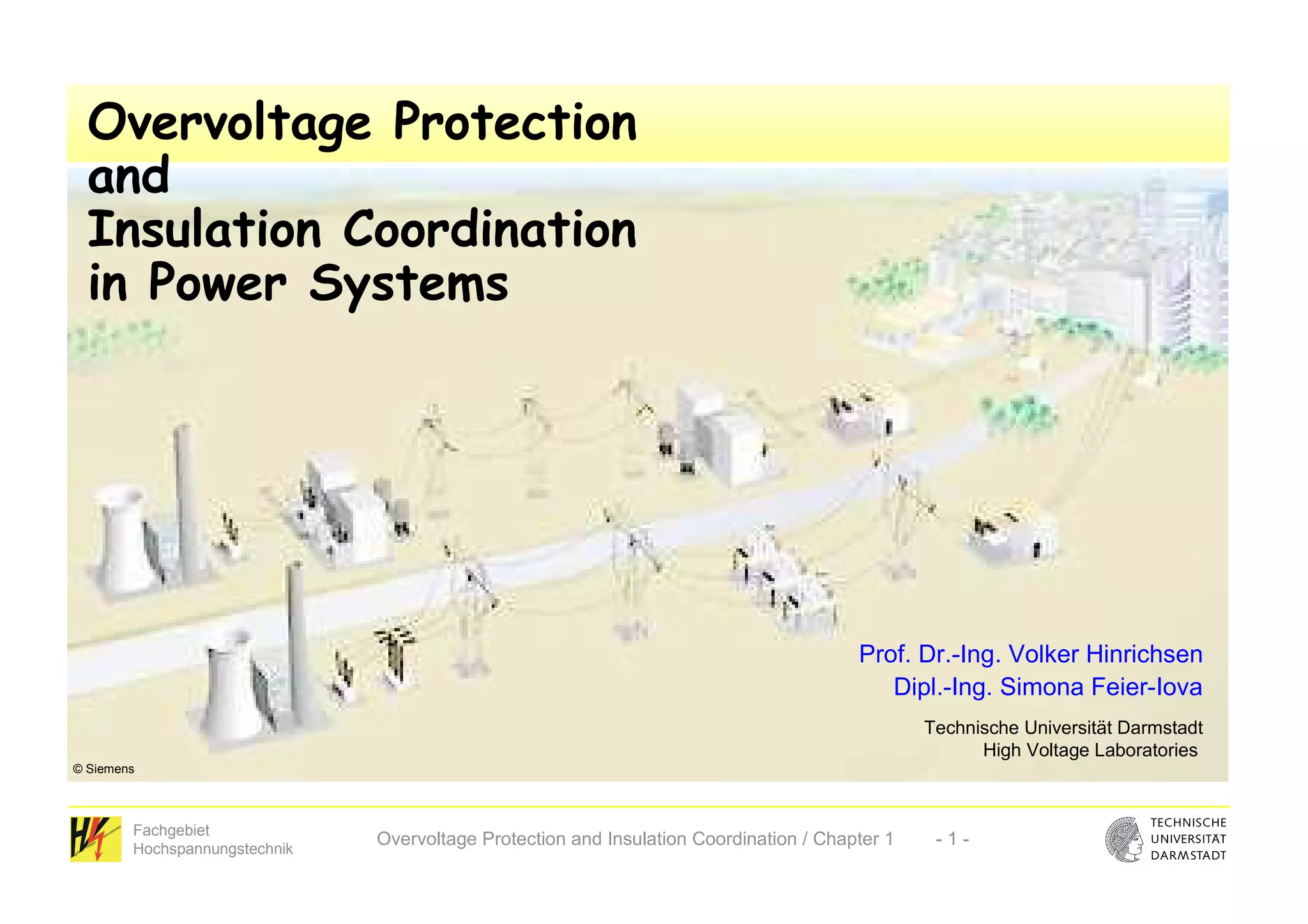 Overvoltage Protection
and
Insulation Coordination
in Power Systems

Prof. Dr.-Ing. Volker Hinrichsen
Dipl.-Ing. Simona Feier-Iova

Technische Universität Darmstadt
High Voltage Laboratories

© Siemens

Fachgebiet
Hochspannungstechnik

Overvoltage Protection and Insulation Coordination / Chapter 1 - 1 -

TECHNISCHE
UNIVERSITÄT
DARMSTADT